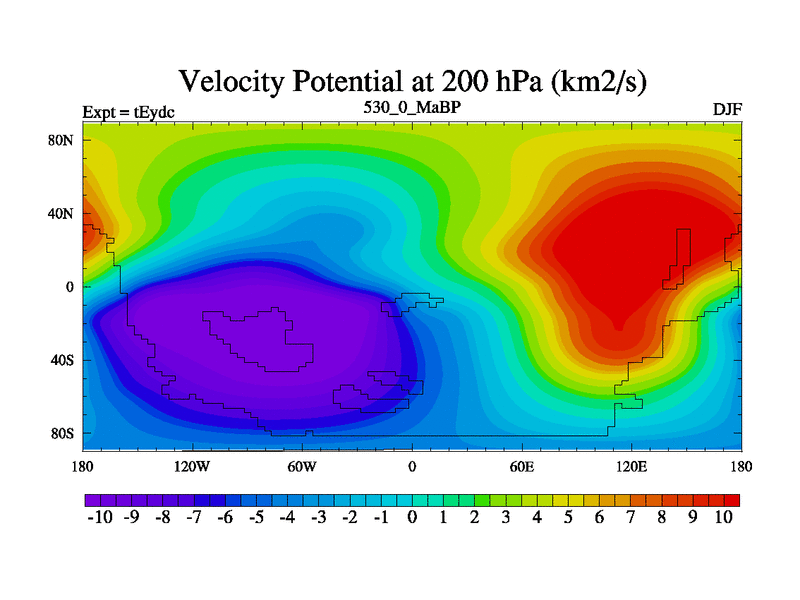 Velocity Potential at 200 hPa (km2/s)

Expt = tEydc

530_0_MaBP

DJF

80N
40N
0
40S
80S

180
120W
60W
0
60E
120E
180

-10 -9 -8 -7 -6 -5 -4 -3 -2 -1 0 1 2 3 4 5 6 7 8 9 10